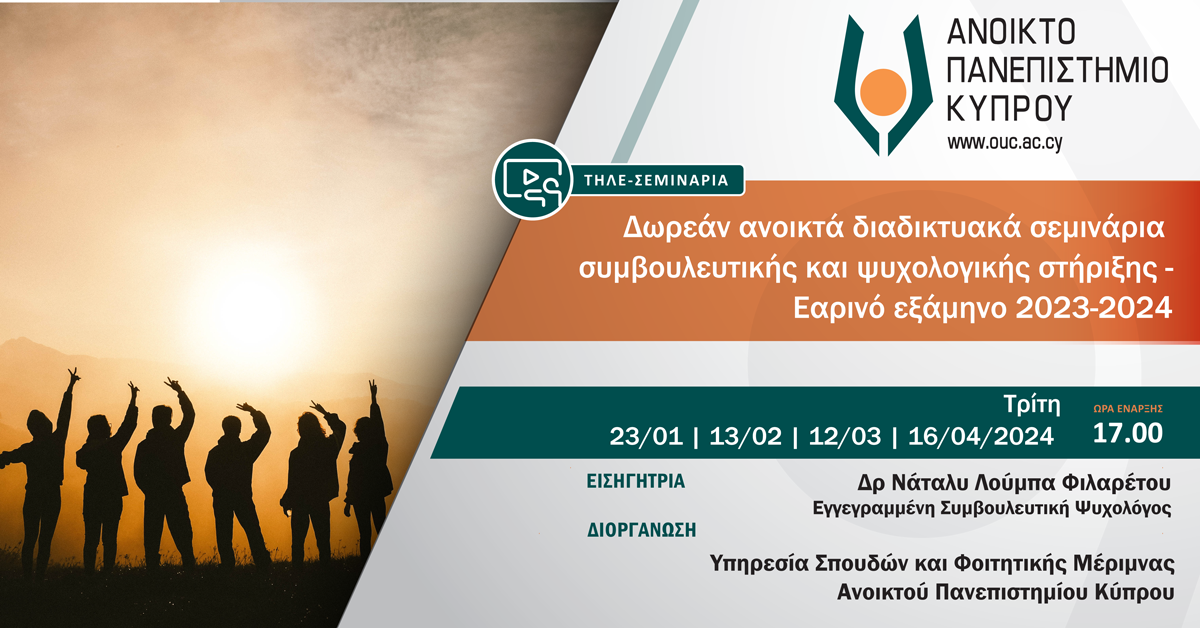 ΑΝΟΙΚΤΟ ΠΑΝΕΠΙΣΤΗΜΙΟ ΚΥΠΡΟΥ
www.ouc.ac.cy

ΤΗΛΕ-ΣΕΜΙΝΑΡΙΑ

Δωρεάν ανοικτά διαδικτυακά σεμινάρια συμβουλευτικής και ψυχολογικής στήριξης - Εαρινό εξάμηνο 2023-2024

Τρίτη
23/01 | 13/02 | 12/03 | 16/04/2024

ΩΡΑ ΕΝΑΡΞΗΣ
17.00

ΕΙΣΗΓΗΤΡΙΑ
Δρ Νάταλυ Λούμπα Φιλαρέτου
Εγγεγραμμένη Συμβουλευτική Ψυχολόγος

ΔΙΟΡΓΑΝΩΣΗ
Υπηρεσία Σπουδών και Φοιτητικής Μέριμνας
Ανοικτού Πανεπιστημίου Κύπρου